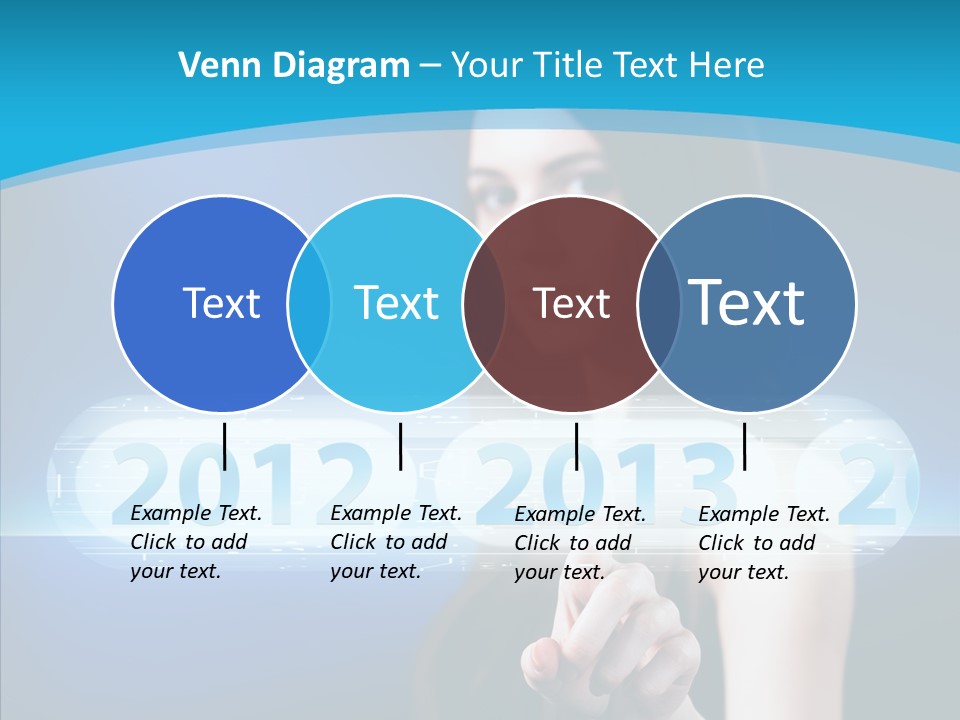 Venn Diagram – Your Title Text Here

Text

Text

Text

Text

2012 2013 2

Example Text. Click to add your text.

Example Text. Click to add your text.

Example Text. Click to add your text.

Example Text. Click to add your text.